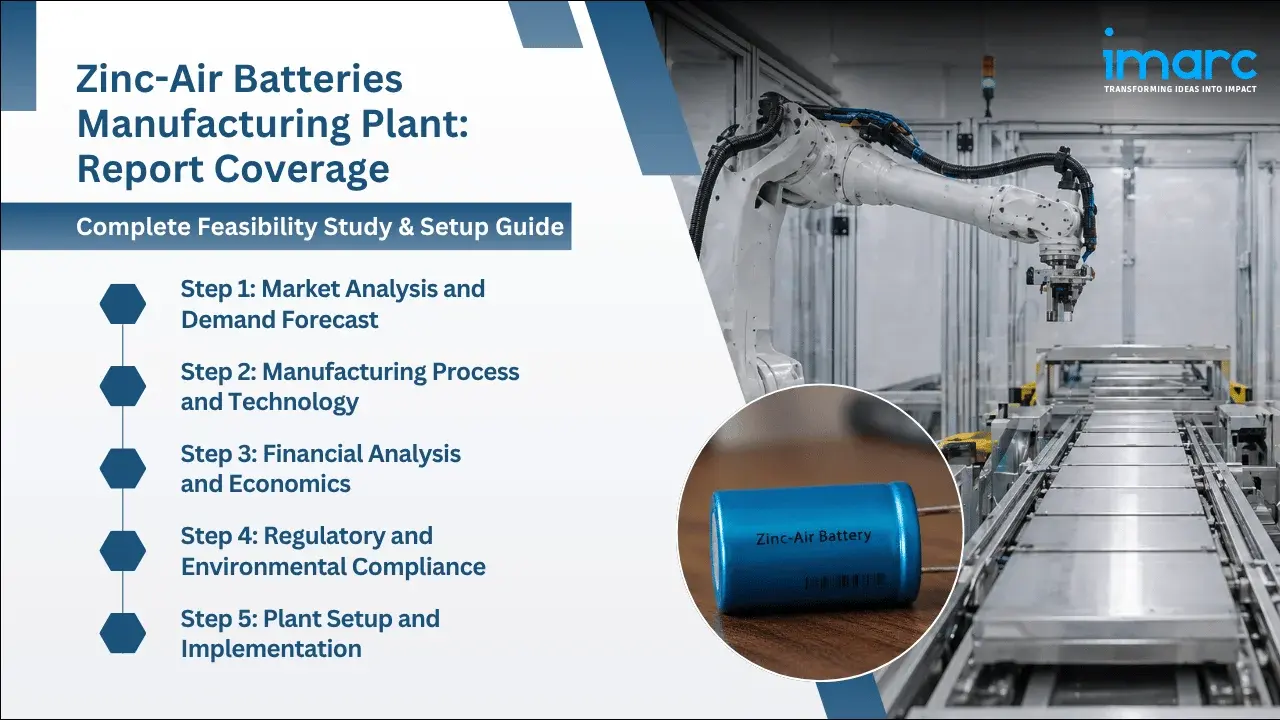 Zinc-Air Batteries Manufacturing Plant: Report Coverage

Complete Feasibility Study & Setup Guide

Step 1: Market Analysis and Demand Forecast

Step 2: Manufacturing Process and Technology

Step 3: Financial Analysis and Economics

Step 4: Regulatory and Environmental Compliance

Step 5: Plant Setup and Implementation

imarc
TRANSFORMING IDEAS INTO IMPACT

Zinc-Air Battery